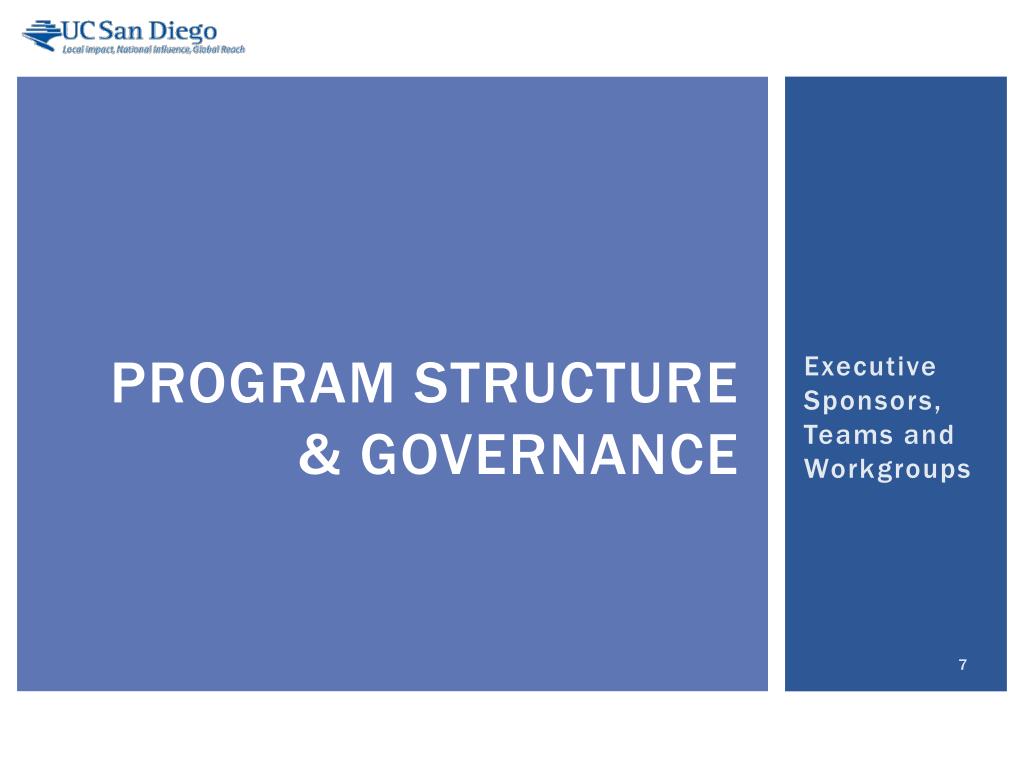 UC San Diego
Local Impact, National Influence, Global Reach

PROGRAM STRUCTURE & GOVERNANCE

Executive Sponsors, Teams and Workgroups

7